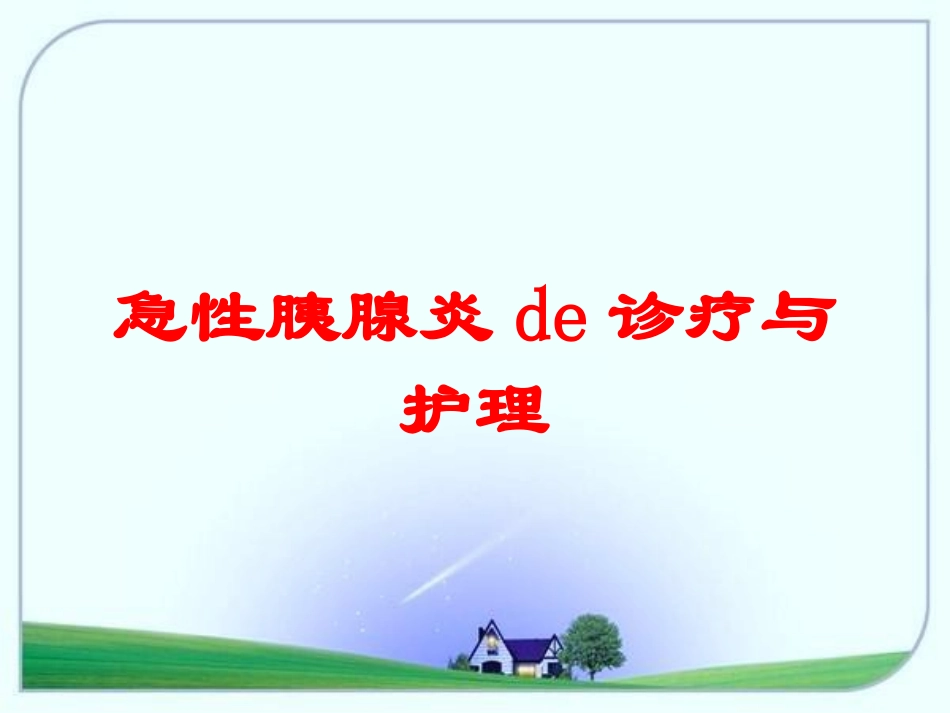 急性胰腺炎 de 诊疗与护理